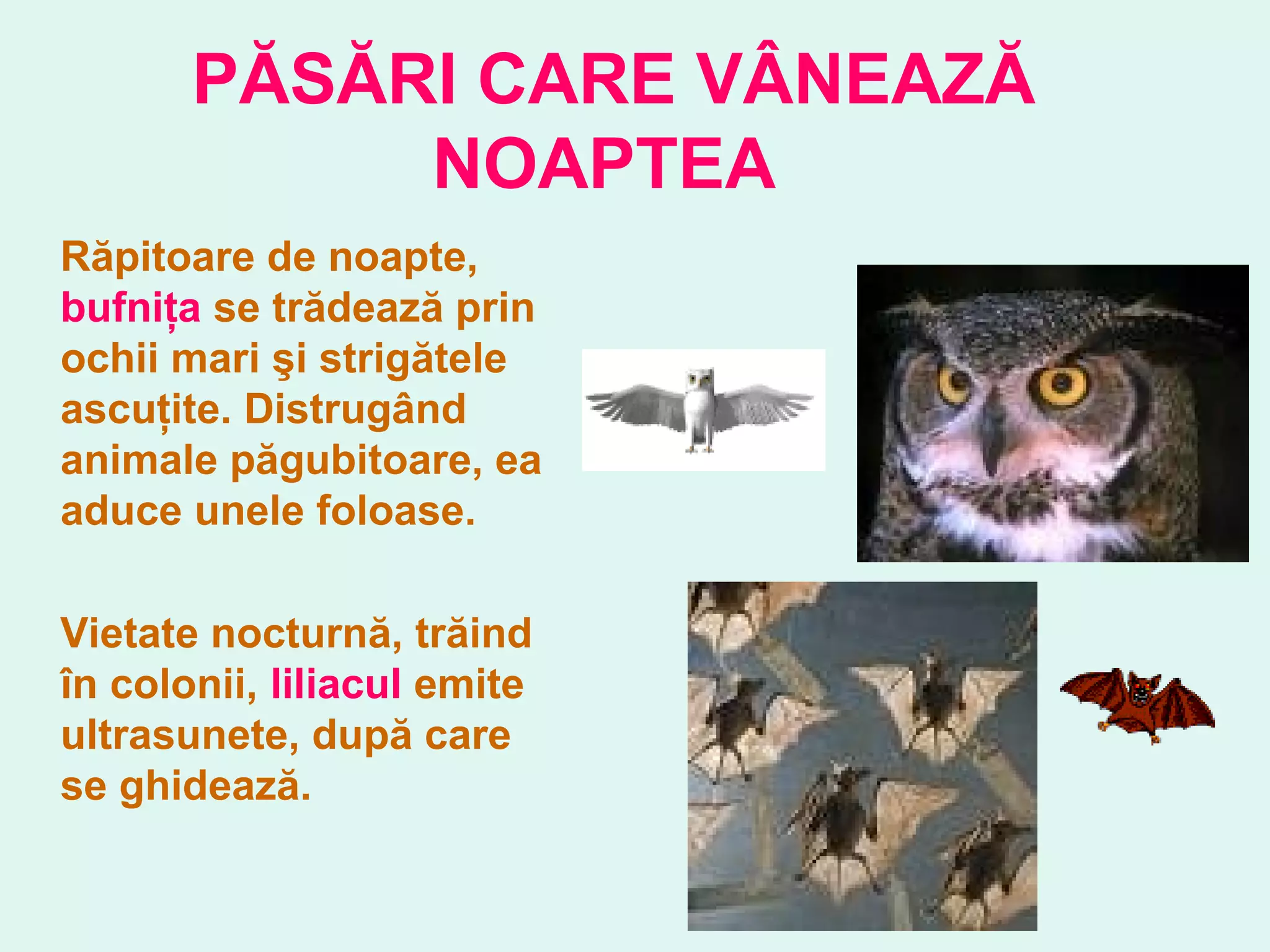 PĂSĂRI CARE VÂNEAZĂ NOAPTEA

Răpitoare de noapte, bufnița se trădează prin ochii mari şi strigătele ascuțite. Distrugând animale păgubitoare, ea aduce unele foloase.

Vietate nocturnă, trăind în colonii, liliacul emite ultrasunete, după care se ghidează.